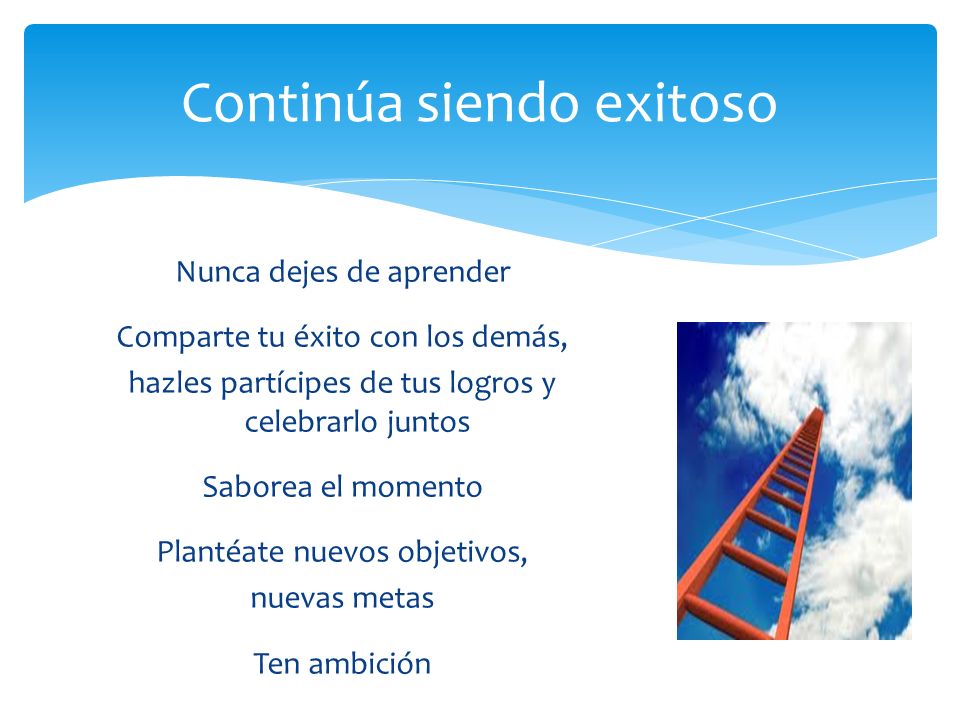 Continúa siendo exitoso

Nunca dejes de aprender

Comparte tu éxito con los demás, hazles partícipes de tus logros y celebrarlo juntos

Saborea el momento

Plantéate nuevos objetivos, nuevas metas

Ten ambición